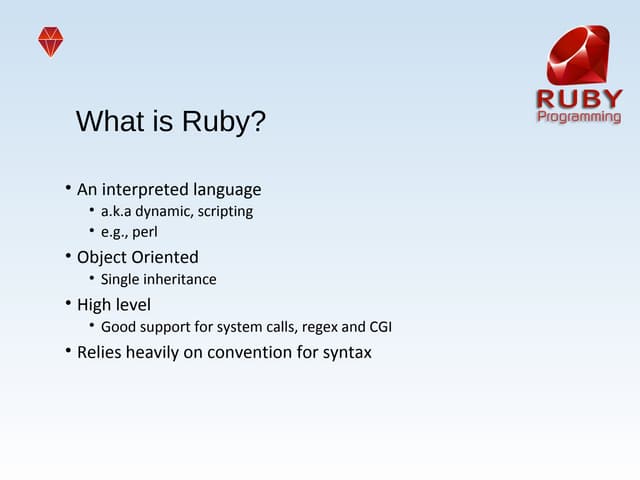 RUBY
Programming

What is Ruby?

• An interpreted language
  • a.k.a dynamic, scripting
  • e.g., perl
• Object Oriented
  • Single inheritance
• High level
  • Good support for system calls, regex and CGI
• Relies heavily on convention for syntax